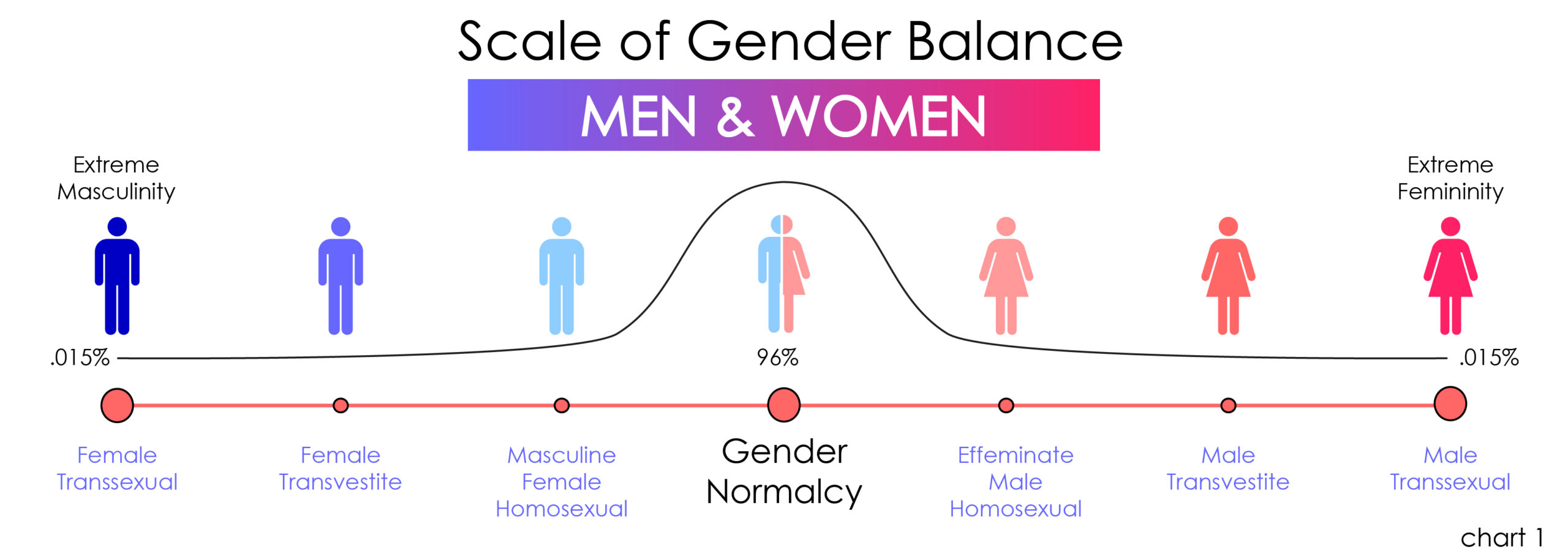 Scale of Gender Balance

MEN & WOMEN

Extreme Masculinity

Extreme Femininity

.015%

96%

.015%

Female Transsexual

Female Transvestite

Masculine Female Homosexual

Gender Normalcy

Effeminate Male Homosexual

Male Transvestite

Male Transsexual

chart 1